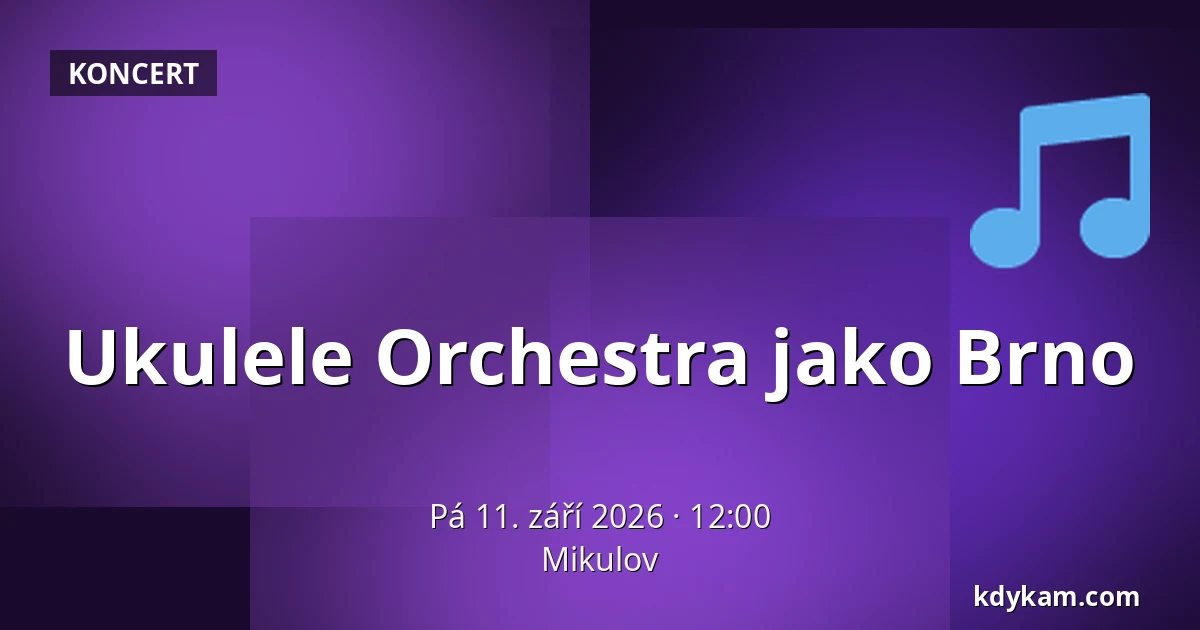 KONCERT

Ukulele Orchestra jako Brno

Pá 11. září 2026 · 12:00
Mikulov

kdykam.com